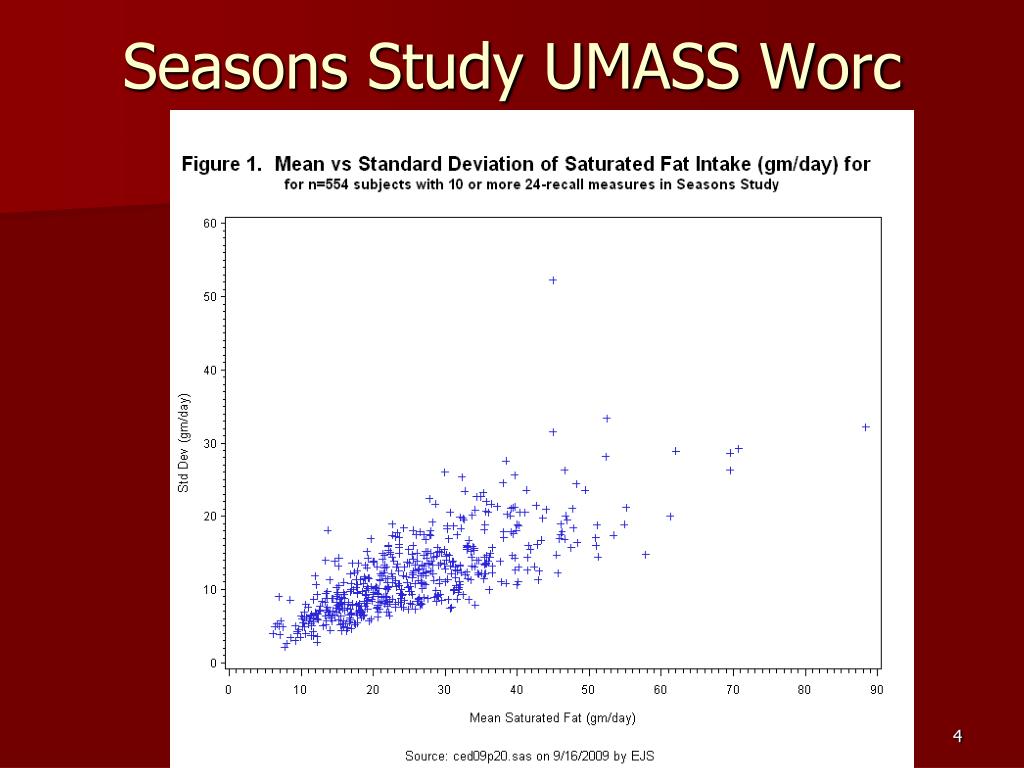 Seasons Study UMASS Worc

Figure 1. Mean vs Standard Deviation of Saturated Fat Intake (gm/day) for
for n=554 subjects with 10 or more 24-recall measures in Seasons Study

Std Dev (gm/day)

60
50
40
30
20
10
0

0 10 20 30 40 50 60 70 80 90

Mean Saturated Fat (gm/day)

Source: ced09p20.sas on 9/16/2009 by EJS

4